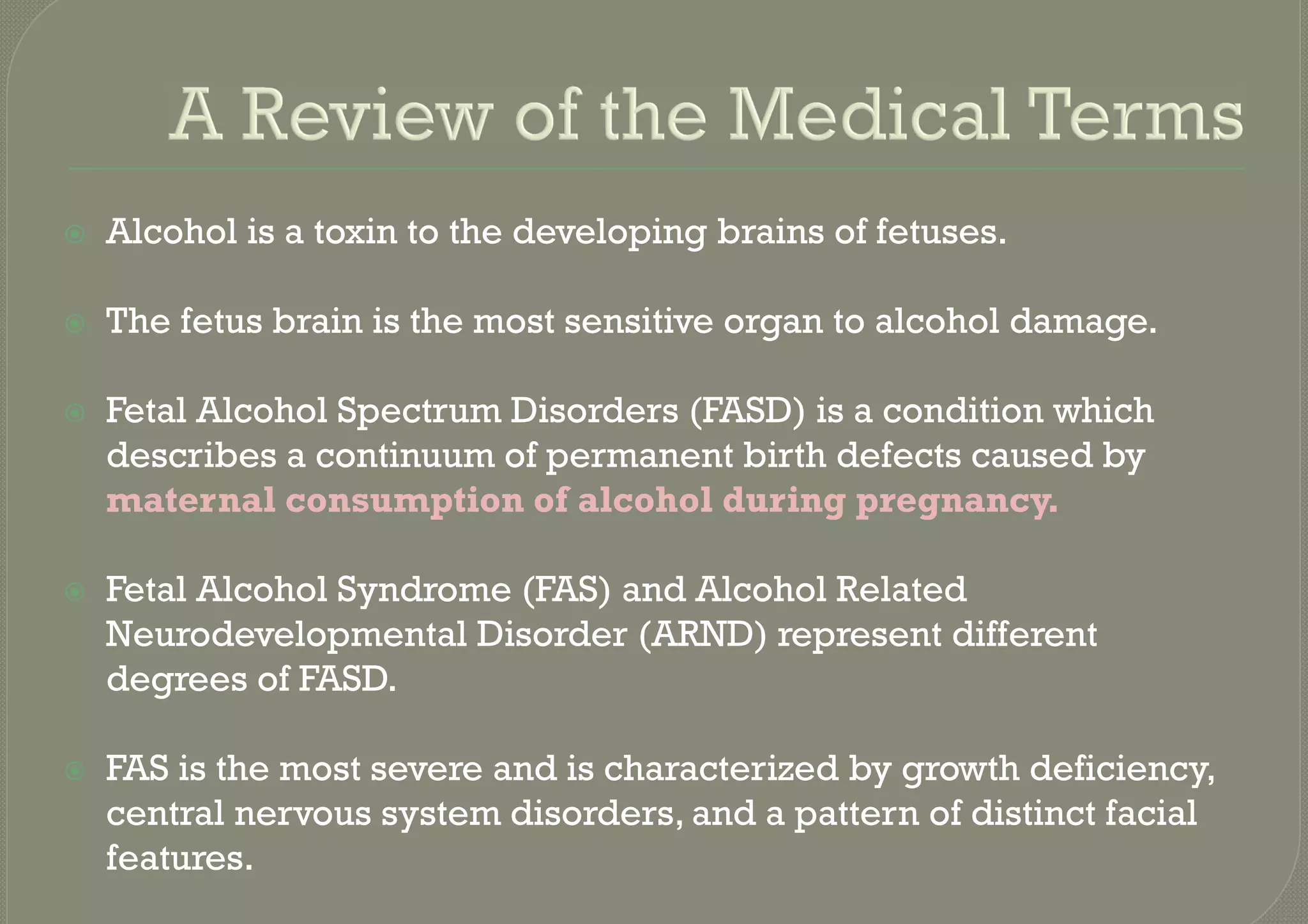 A Review of the Medical Terms

Alcohol is a toxin to the developing brains of fetuses.

The fetus brain is the most sensitive organ to alcohol damage.

Fetal Alcohol Spectrum Disorders (FASD) is a condition which describes a continuum of permanent birth defects caused by maternal consumption of alcohol during pregnancy.

Fetal Alcohol Syndrome (FAS) and Alcohol Related Neurodevelopmental Disorder (ARND) represent different degrees of FASD.

FAS is the most severe and is characterized by growth deficiency, central nervous system disorders, and a pattern of distinct facial features.